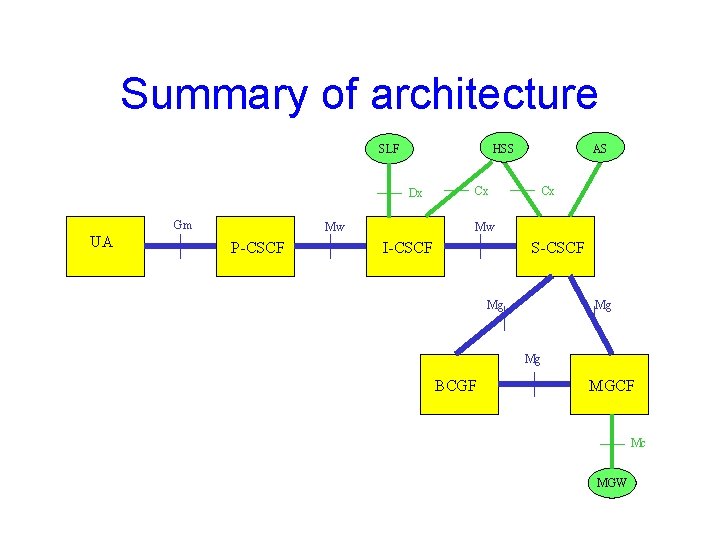 Summary of architecture

SLF

HSS

AS

Dx

Cx

Cx

UA

Gm

P-CSCF

Mw

I-CSCF

Mw

S-CSCF

Mg

Mg

BCGF

Mg

MGCF

Mc

MGW